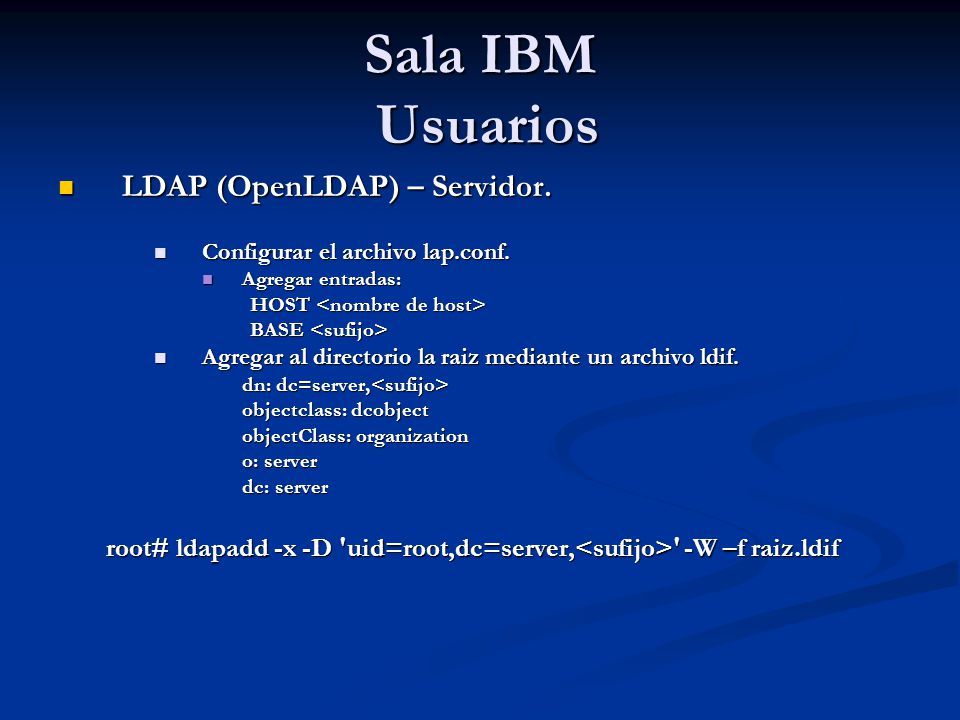 Sala IBM
Usuarios

LDAP (OpenLDAP) – Servidor.

Configurar el archivo lap.conf.

Agregar entradas:
HOST <nombre de host>
BASE <sufijo>

Agregar al directorio la raiz mediante un archivo ldif.
dn: dc=server,<sufijo>
objectclass: dcobject
objectClass: organization
o: server
dc: server

root# ldapadd -x -D 'uid=root,dc=server,<sufijo>' -W –f raiz.ldif